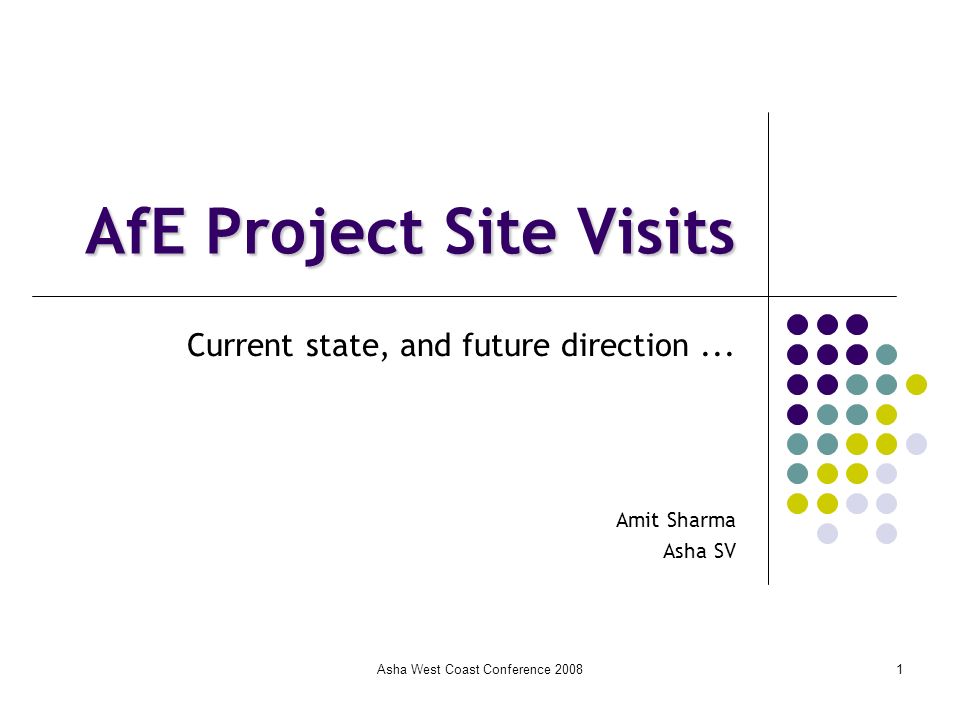 AfE Project Site Visits

Current state, and future direction ...

Amit Sharma
Asha SV

Asha West Coast Conference 2008

1